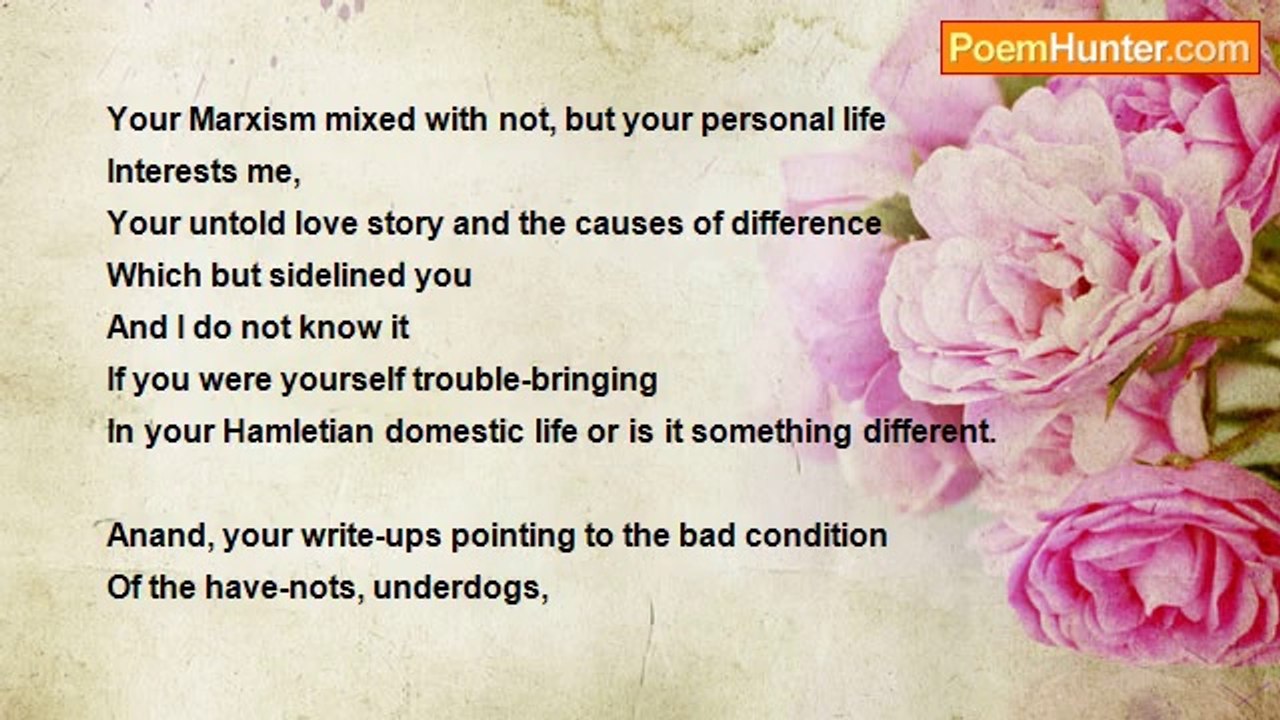 PoemHunter.com

Your Marxism mixed with not, but your personal life
Interests me,
Your untold love story and the causes of difference
Which but sidelined you
And I do not know it
If you were yourself trouble-bringing
In your Hamletian domestic life or is it something different.

Anand, your write-ups pointing to the bad condition
Of the have-nots, underdogs,